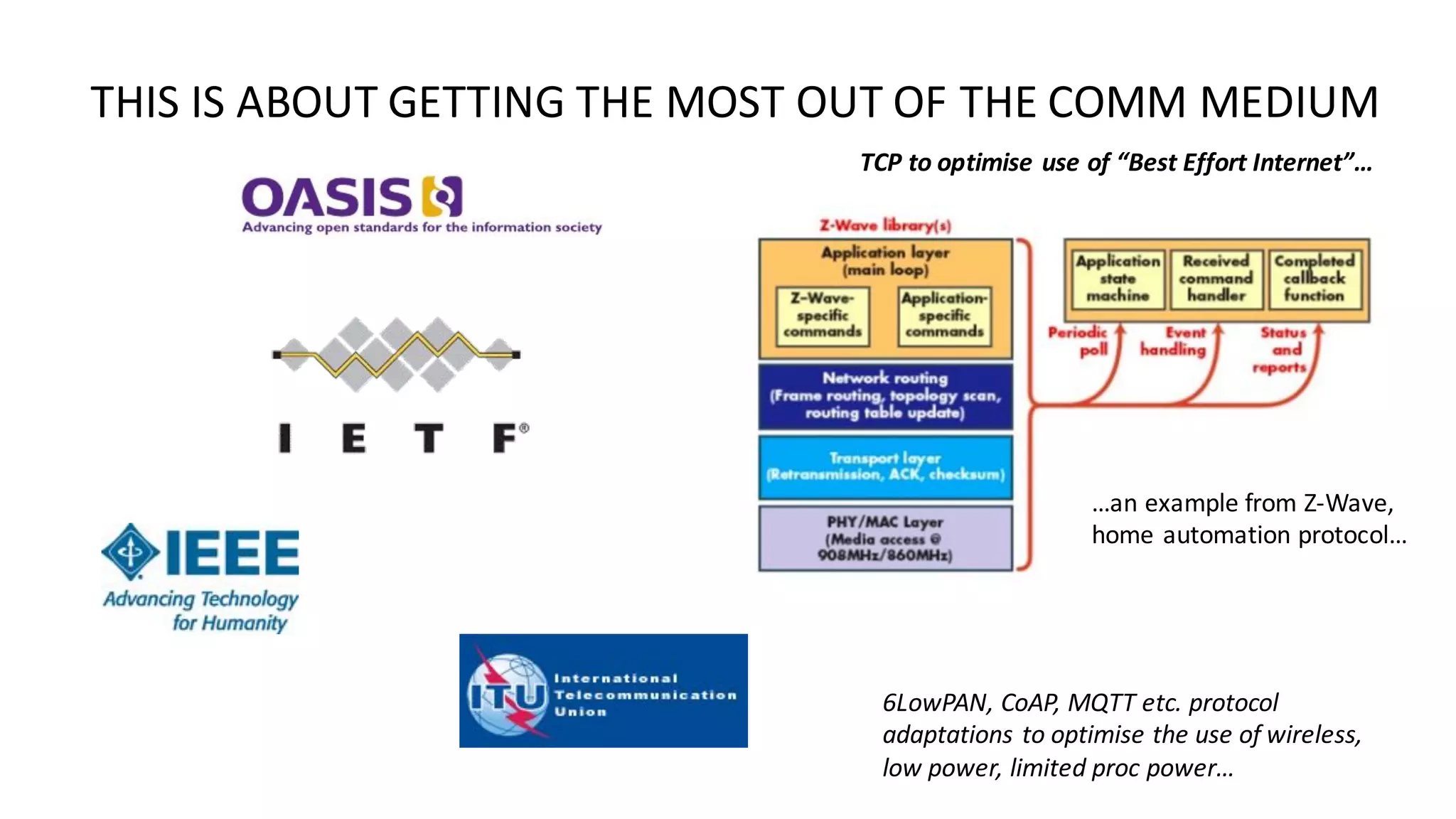 THIS IS ABOUT GETTING THE MOST OUT OF THE COMM MEDIUM

TCP to optimise use of "Best Effort Internet"…

OASIS
Advancing open standards for the information society

IETF®

IEEE
Advancing Technology for Humanity

ITU
International Telecommunication Union

Z-Wave library(s)

Application layer (main loop)

Z-Wave-specific commands

Application-specific commands

Network routing (Frame routing, topology scan, routing table update)

Transport layer (Retransmission, ACK, checksum)

PHY/MAC Layer (Media access @ 908MHz/860MHz)

Application state machine

Received command handler

Completed callback function

Periodic poll

Event handling

Status and reports

…an example from Z-Wave, home automation protocol…

6LowPAN, CoAP, MQTT etc. protocol adaptations to optimise the use of wireless, low power, limited proc power…